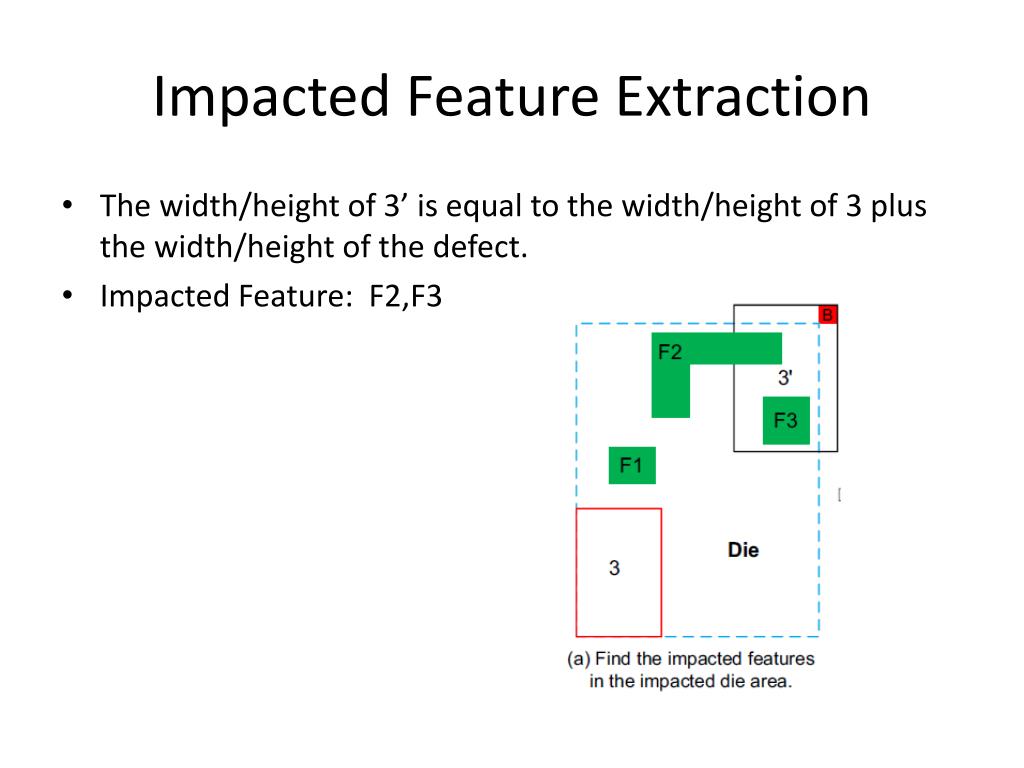 Impacted Feature Extraction

• The width/height of 3’ is equal to the width/height of 3 plus the width/height of the defect.
• Impacted Feature: F2,F3

B
F2
3'
F3
F1
[
Die
3

(a) Find the impacted features in the impacted die area.